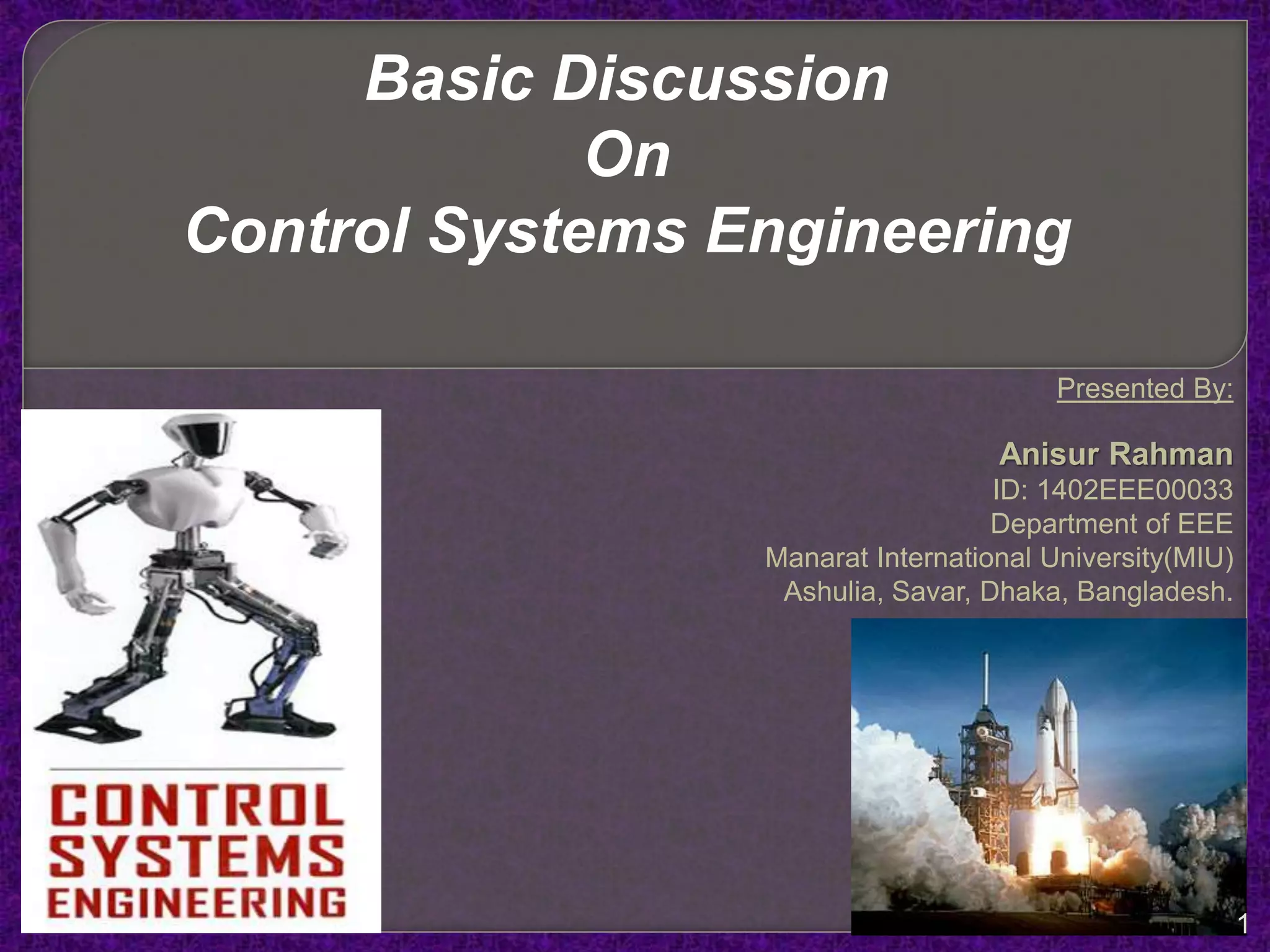 Basic Discussion
On
Control Systems Engineering

Presented By:

Anisur Rahman
ID: 1402EEE00033
Department of EEE
Manarat International University(MIU)
Ashulia, Savar, Dhaka, Bangladesh.

CONTROL
SYSTEMS
ENGINEERING

1